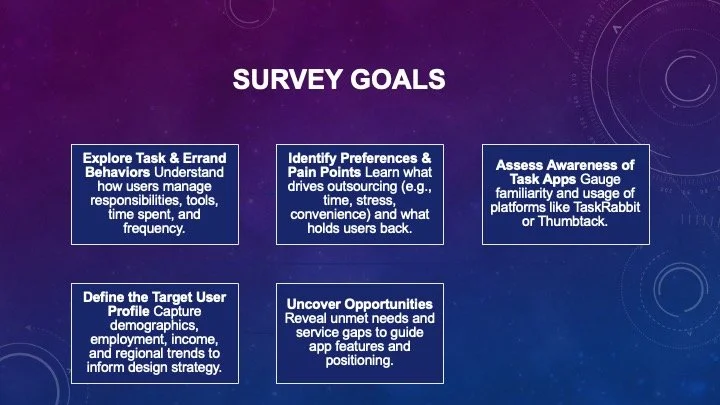 SURVEY GOALS

Explore Task & Errand Behaviors Understand how users manage responsibilities, tools, time spent, and frequency.

Identify Preferences & Pain Points Learn what drives outsourcing (e.g., time, stress, convenience) and what holds users back.

Assess Awareness of Task Apps Gauge familiarity and usage of platforms like TaskRabbit or Thumbtack.

Define the Target User Profile Capture demographics, employment, income, and regional trends to inform design strategy.

Uncover Opportunities Reveal unmet needs and service gaps to guide app features and positioning.